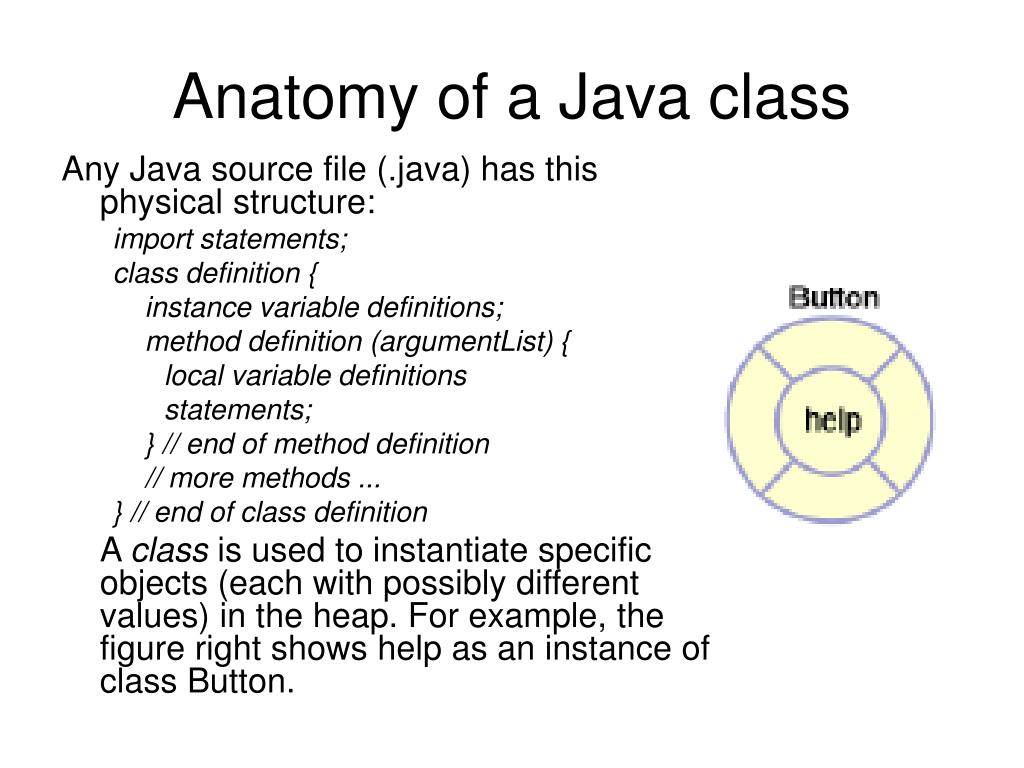 Anatomy of a Java class

Any Java source file (.java) has this physical structure:

import statements;
class definition {
instance variable definitions;
method definition (argumentList) {
local variable definitions
statements;
} // end of method definition
// more methods ...
} // end of class definition

A class is used to instantiate specific objects (each with possibly different values) in the heap. For example, the figure right shows help as an instance of class Button.

Button

help